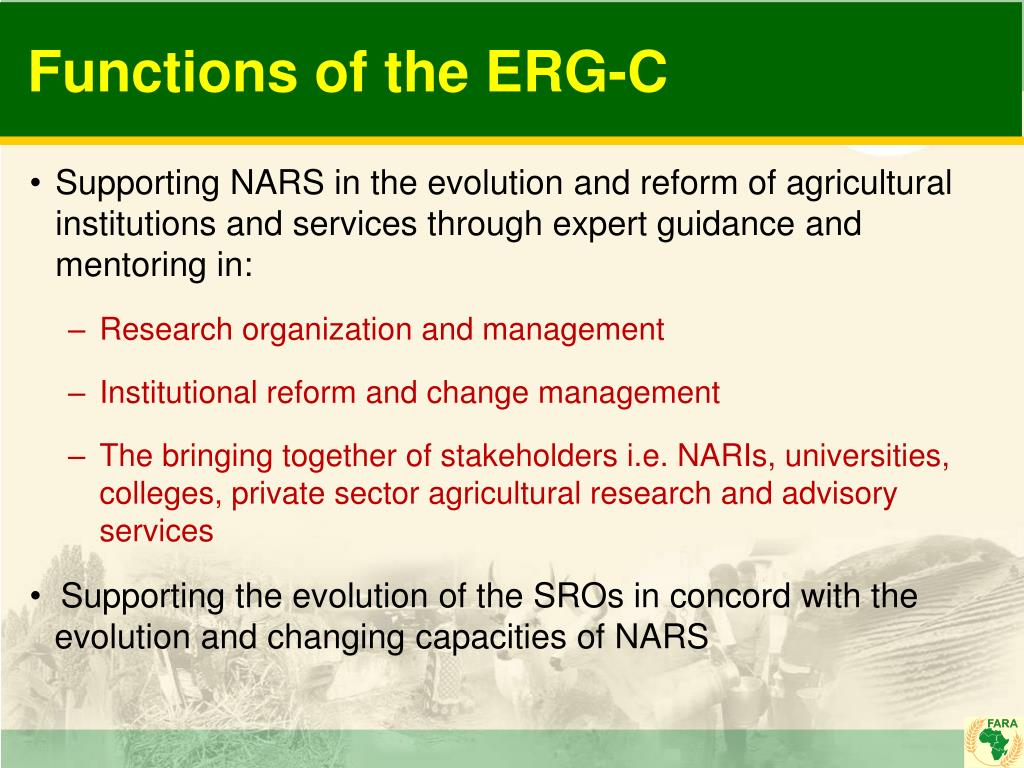 Functions of the ERG-C

• Supporting NARS in the evolution and reform of agricultural institutions and services through expert guidance and mentoring in:

– Research organization and management

– Institutional reform and change management

– The bringing together of stakeholders i.e. NARIs, universities, colleges, private sector agricultural research and advisory services

• Supporting the evolution of the SROs in concord with the evolution and changing capacities of NARS

FARA